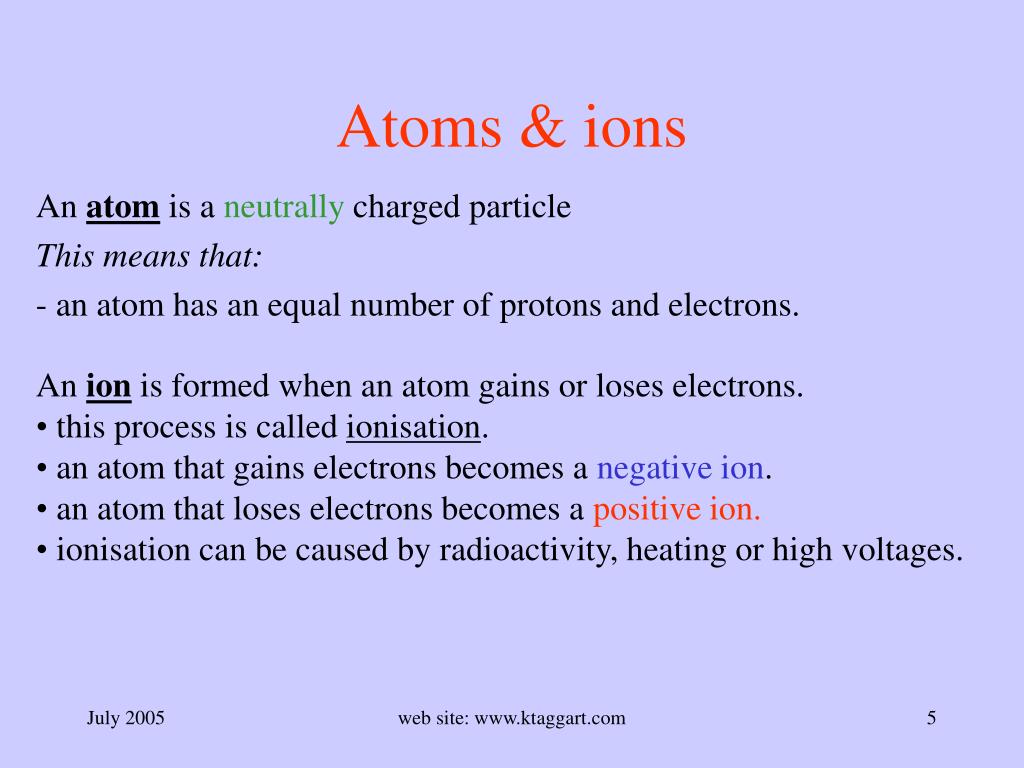 Atoms & ions

An atom is a neutrally charged particle

This means that:

- an atom has an equal number of protons and electrons.

An ion is formed when an atom gains or loses electrons.
• this process is called ionisation.
• an atom that gains electrons becomes a negative ion.
• an atom that loses electrons becomes a positive ion.
• ionisation can be caused by radioactivity, heating or high voltages.

July 2005

web site: www.ktaggart.com

5